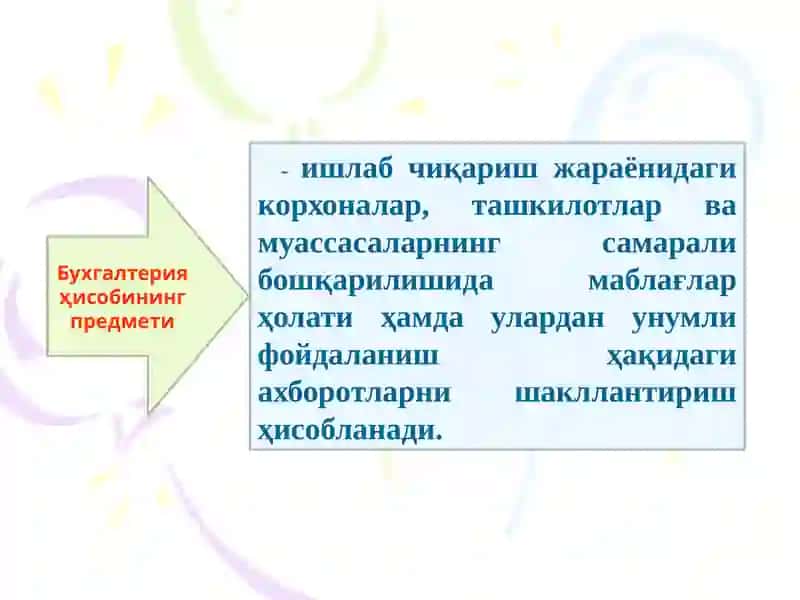 Бухгалтерия ҳисобининг предмети

- ишлаб чиқариш жараёнидаги корхоналар, ташкилотлар ва муассасаларнинг самарали бошқарилишида маблағлар ҳолати ҳамда улардан унумли фойдаланиш ҳақидаги ахборотларни шакллантириш ҳисобланади.